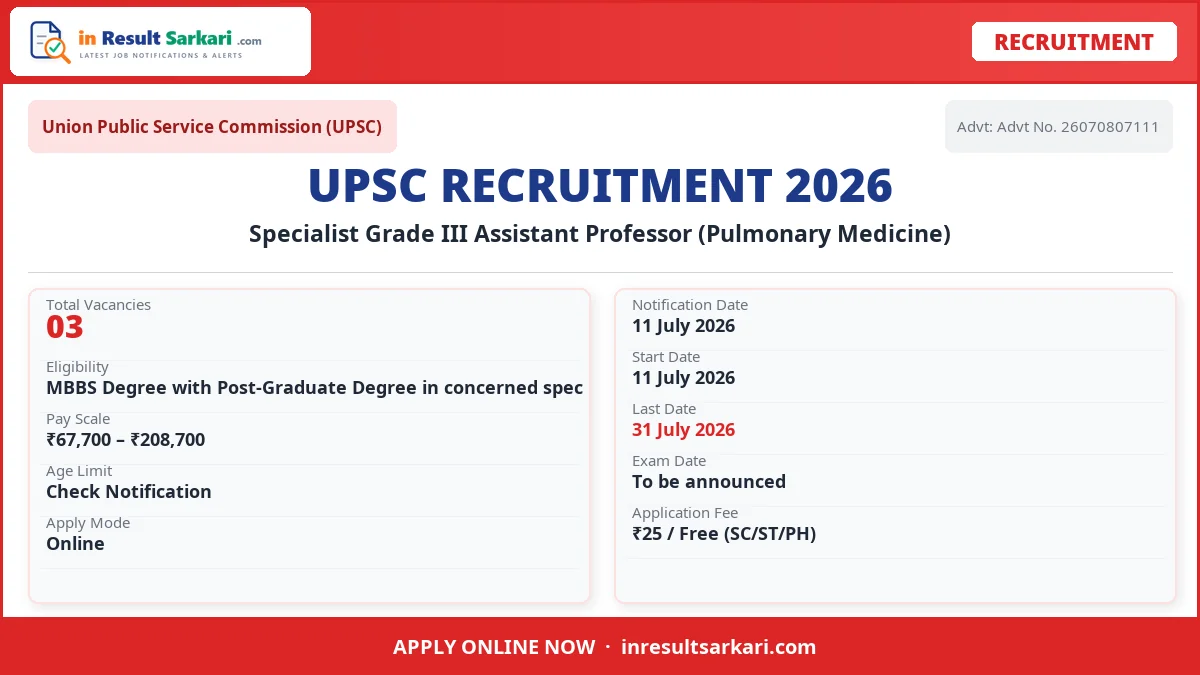 in Result Sarkari .com
LATEST JOB NOTIFICATIONS & ALERTS

RECRUITMENT

Union Public Service Commission (UPSC)

Advt: Advt No. 26070807111

UPSC RECRUITMENT 2026

Specialist Grade III Assistant Professor (Pulmonary Medicine)

Total Vacancies
03

Eligibility
MBBS Degree with Post-Graduate Degree in concerned spec

Pay Scale
₹67,700 – ₹208,700

Age Limit
Check Notification

Apply Mode
Online

Notification Date
11 July 2026

Start Date
11 July 2026

Last Date
31 July 2026

Exam Date
To be announced

Application Fee
₹25 / Free (SC/ST/PH)

APPLY ONLINE NOW · inresultsarkari.com